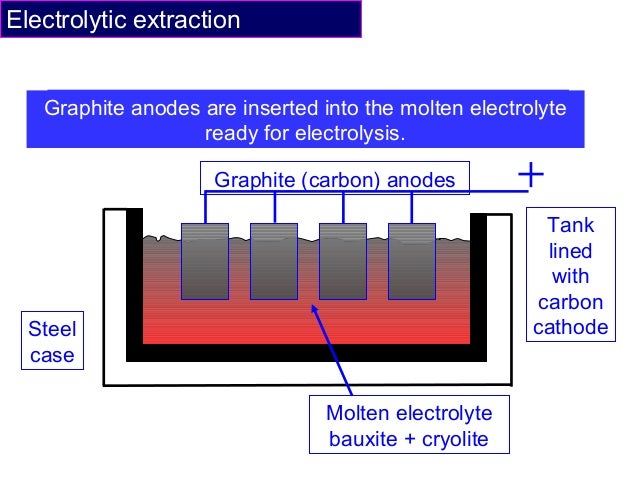 Electrolytic extraction

Graphite anodes are inserted into the molten electrolyte ready for electrolysis.

Graphite (carbon) anodes

+

Tank lined with carbon cathode

Steel case

Molten electrolyte bauxite + cryolite